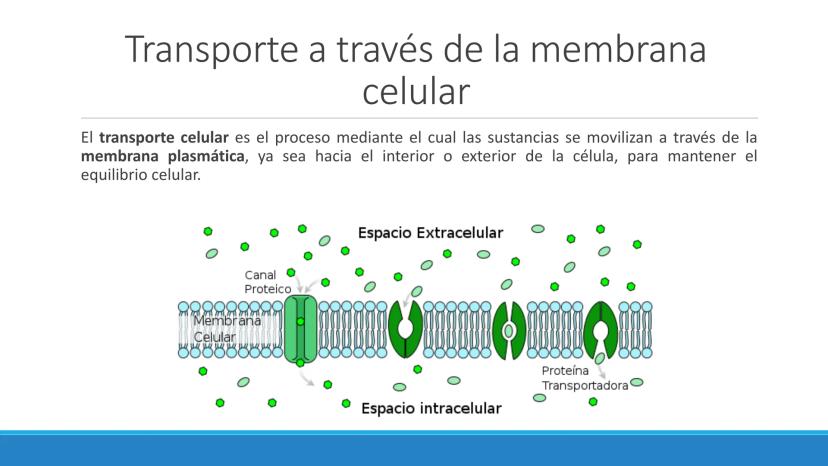 Transporte a través de la membrana celular

El transporte celular es el proceso mediante el cual las sustancias se movilizan a través de la membrana plasmática, ya sea hacia el interior o exterior de la célula, para mantener el equilibrio celular.

Espacio Extracelular

Canal Proteico

Membrana Celular

Proteína Transportadora

Espacio intracelular